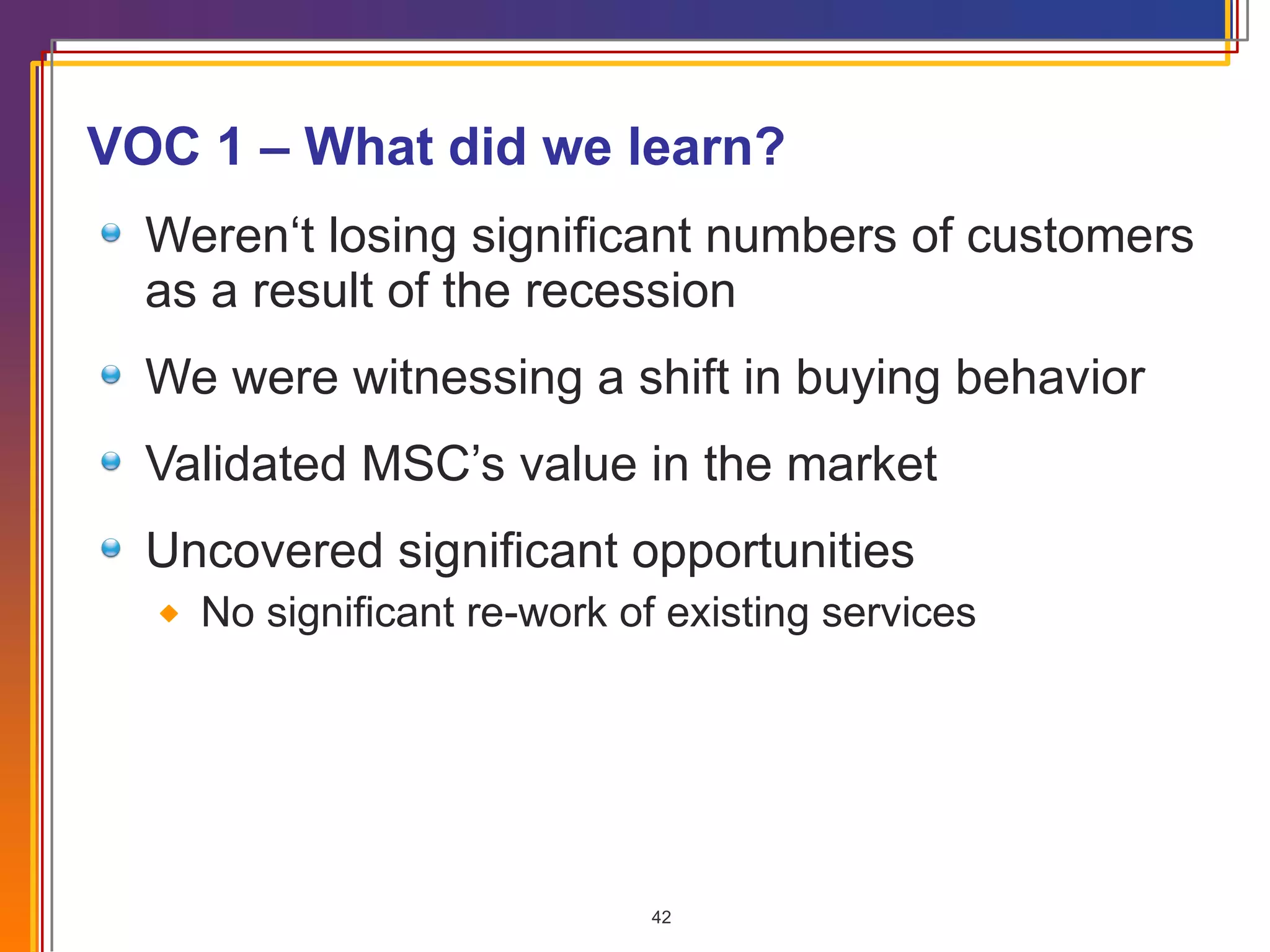 VOC 1 – What did we learn?

Weren‘t losing significant numbers of customers as a result of the recession

We were witnessing a shift in buying behavior

Validated MSC’s value in the market

Uncovered significant opportunities

No significant re-work of existing services

42